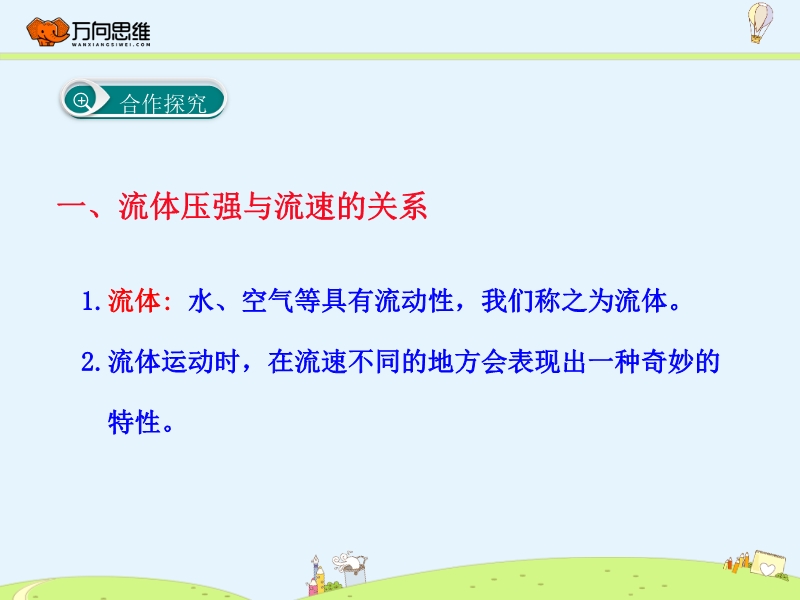 万向思维
WANXIANGSIWEI.COM

合作探究

一、流体压强与流速的关系

1. 流体：水、空气等具有流动性，我们称之为流体。

2. 流体运动时，在流速不同的地方会表现出一种奇妙的特性。